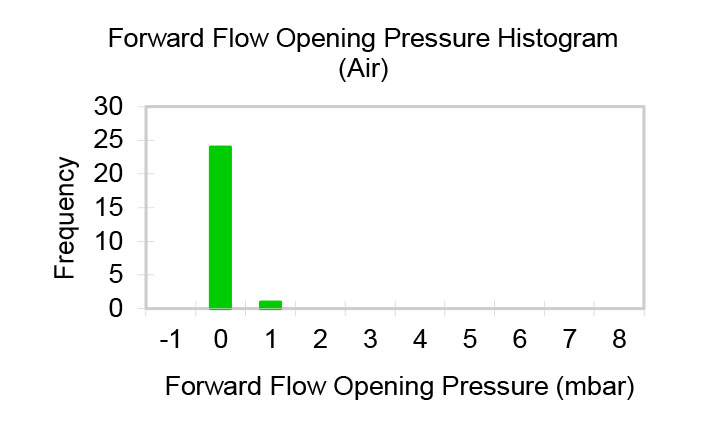 Forward Flow Opening Pressure Histogram
(Air)

30
25
20
15
10
5
0

Frequency

-1 0 1 2 3 4 5 6 7 8

Forward Flow Opening Pressure (mbar)